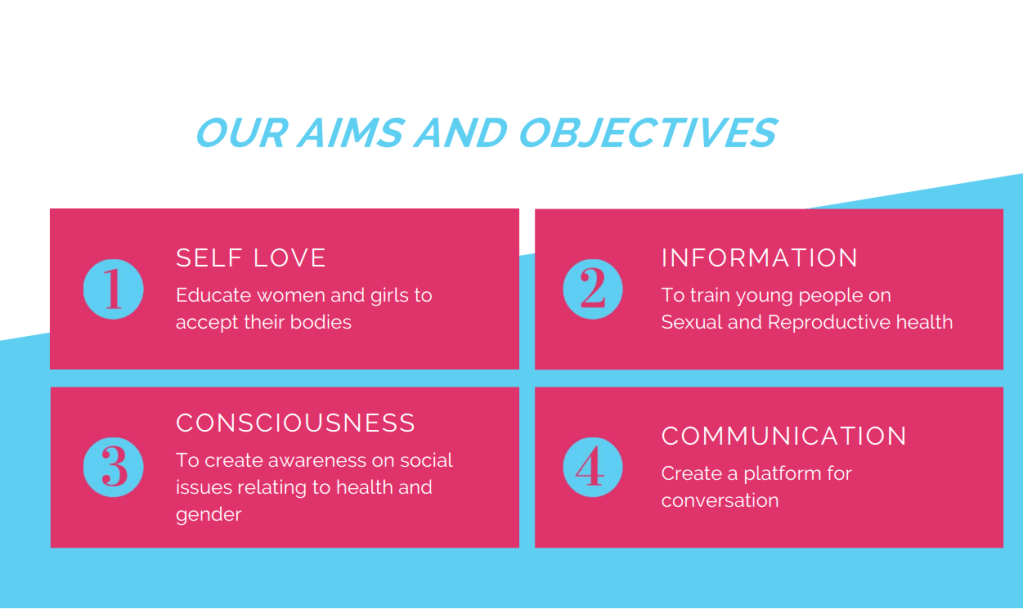 OUR AIMS AND OBJECTIVES

1

SELF LOVE

Educate women and girls to accept their bodies

2

INFORMATION

To train young people on Sexual and Reproductive health

3

CONSCIOUSNESS

To create awareness on social issues relating to health and gender

4

COMMUNICATION

Create a platform for conversation